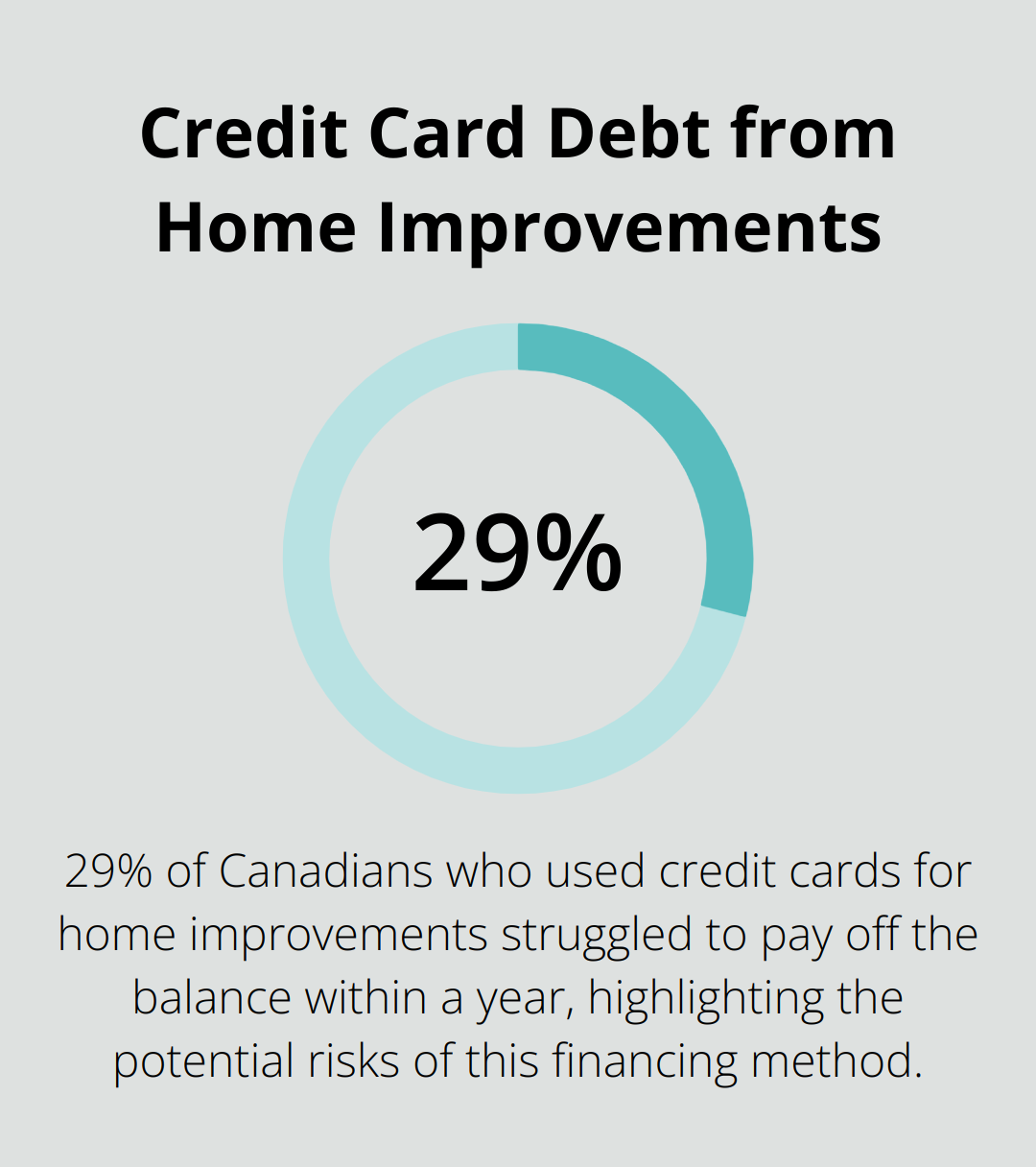 Credit Card Debt from Home Improvements

29%

29% of Canadians who used credit cards for home improvements struggled to pay off the balance within a year, highlighting the potential risks of this financing method.